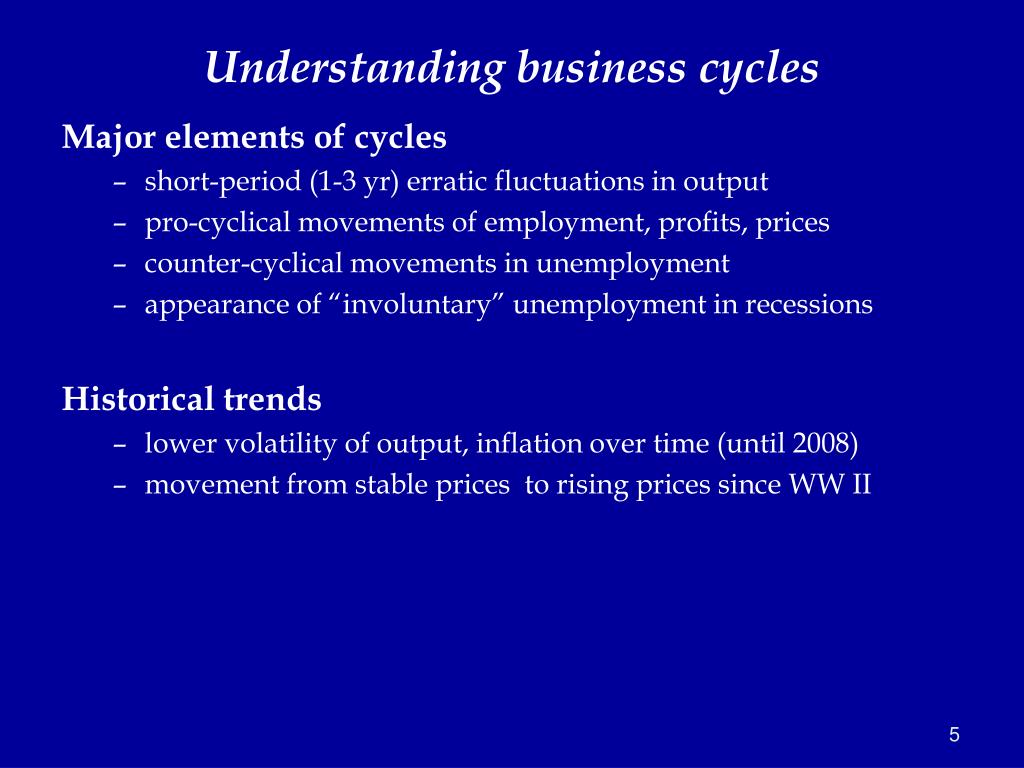 Understanding business cycles

Major elements of cycles

– short-period (1-3 yr) erratic fluctuations in output
– pro-cyclical movements of employment, profits, prices
– counter-cyclical movements in unemployment
– appearance of “involuntary” unemployment in recessions

Historical trends

– lower volatility of output, inflation over time (until 2008)
– movement from stable prices to rising prices since WW II

5